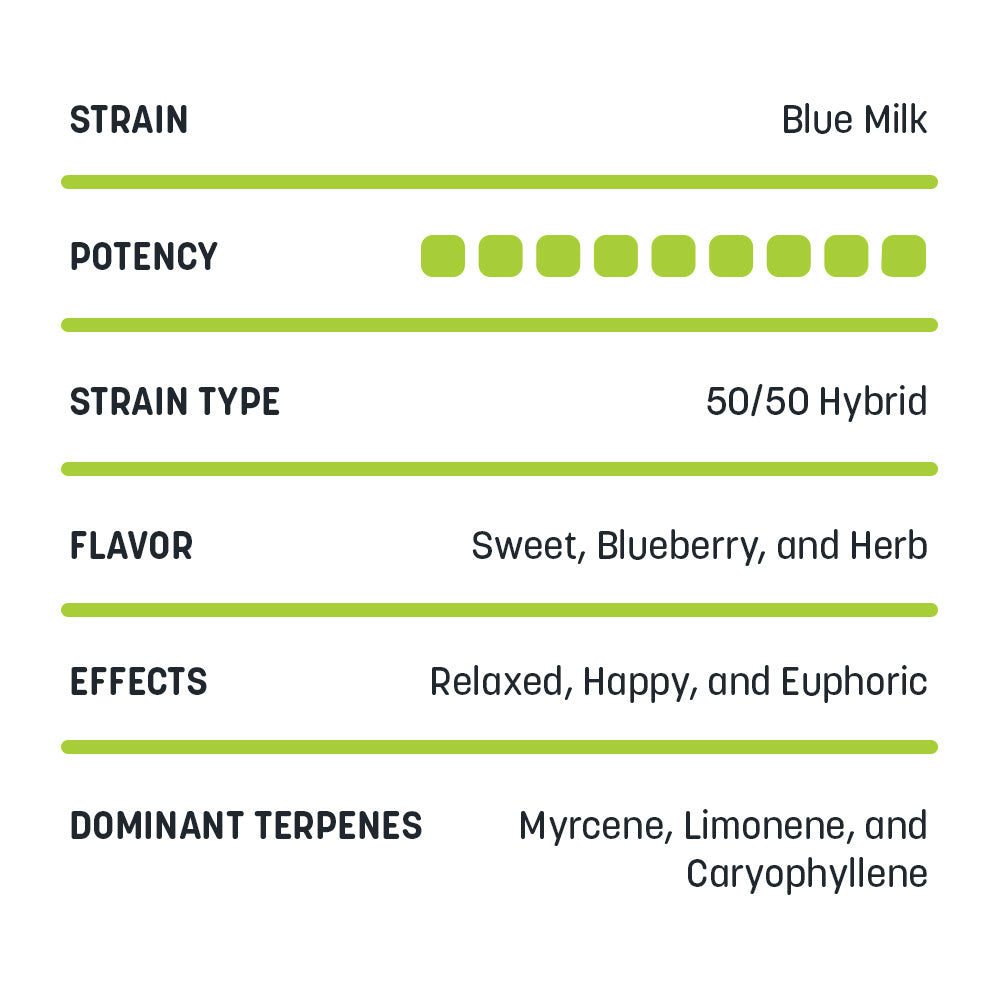 STRAIN Blue Milk

POTENCY

STRAIN TYPE 50/50 Hybrid

FLAVOR Sweet, Blueberry, and Herb

EFFECTS Relaxed, Happy, and Euphoric

DOMINANT TERPENES Myrcene, Limonene, and Caryophyllene